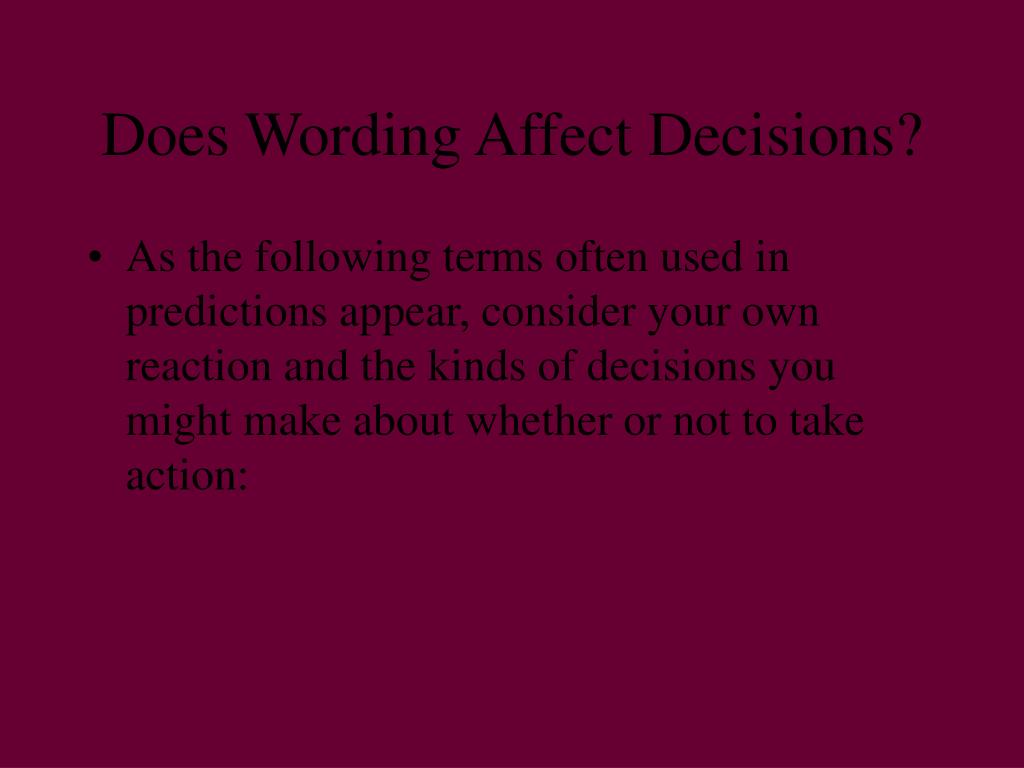 Does Wording Affect Decisions?

• As the following terms often used in predictions appear, consider your own reaction and the kinds of decisions you might make about whether or not to take action: